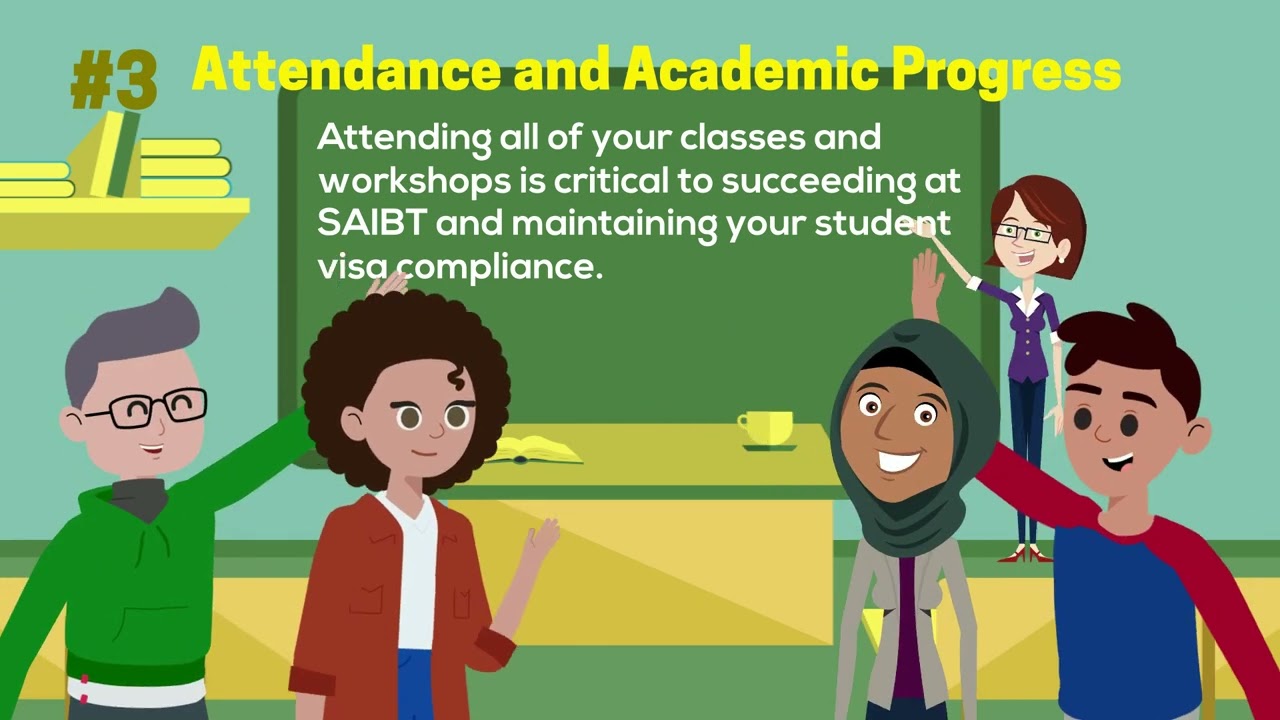 #3 Attendance and Academic Progress

Attending all of your classes and workshops is critical to succeeding at SAIBT and maintaining your student visa compliance.